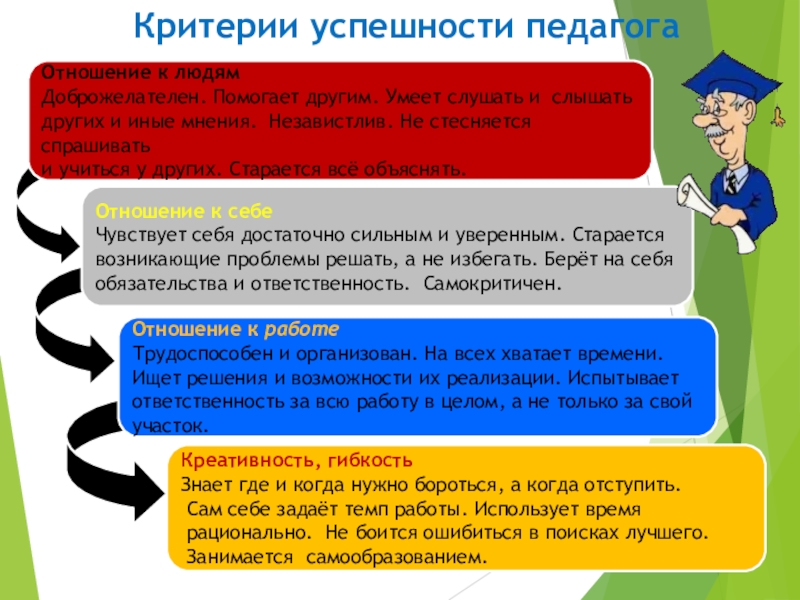 Критерии успешности педагога

Отношение к людям
Доброжелателен. Помогает другим. Умеет слушать и слышать других и иные мнения. Независтлив. Не стесняется спрашивать
и учиться у других. Старается всё объяснять.

Отношение к себе
Чувствует себя достаточно сильным и уверенным. Старается возникающие проблемы решать, а не избегать. Берёт на себя обязательства и ответственность. Самокритичен.

Отношение к работе
Трудоспособен и организован. На всех хватает времени. Ищет решения и возможности их реализации. Испытывает ответственность за всю работу в целом, а не только за свой участок.

Креативность, гибкость
Знает где и когда нужно бороться, а когда отступить.
Сам себе задаёт темп работы. Использует время рационально. Не боится ошибиться в поисках лучшего.
Занимается самообразованием.